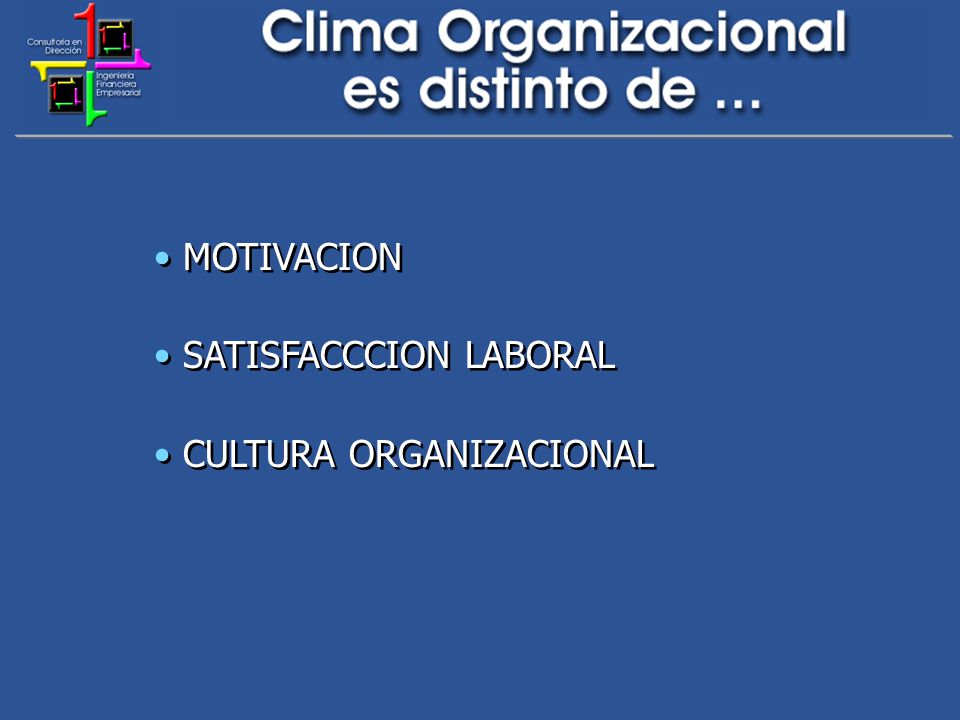 Consultoría en Dirección

Ingeniería Financiera Empresarial

Clima Organizacional es distinto de …

• MOTIVACION

• SATISFACCCION LABORAL

• CULTURA ORGANIZACIONAL